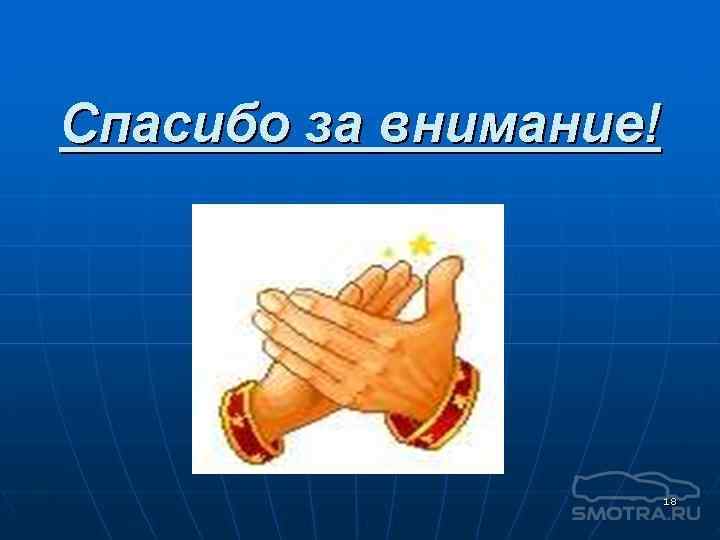 Спасибо за внимание!

18

SMOTRA.RU